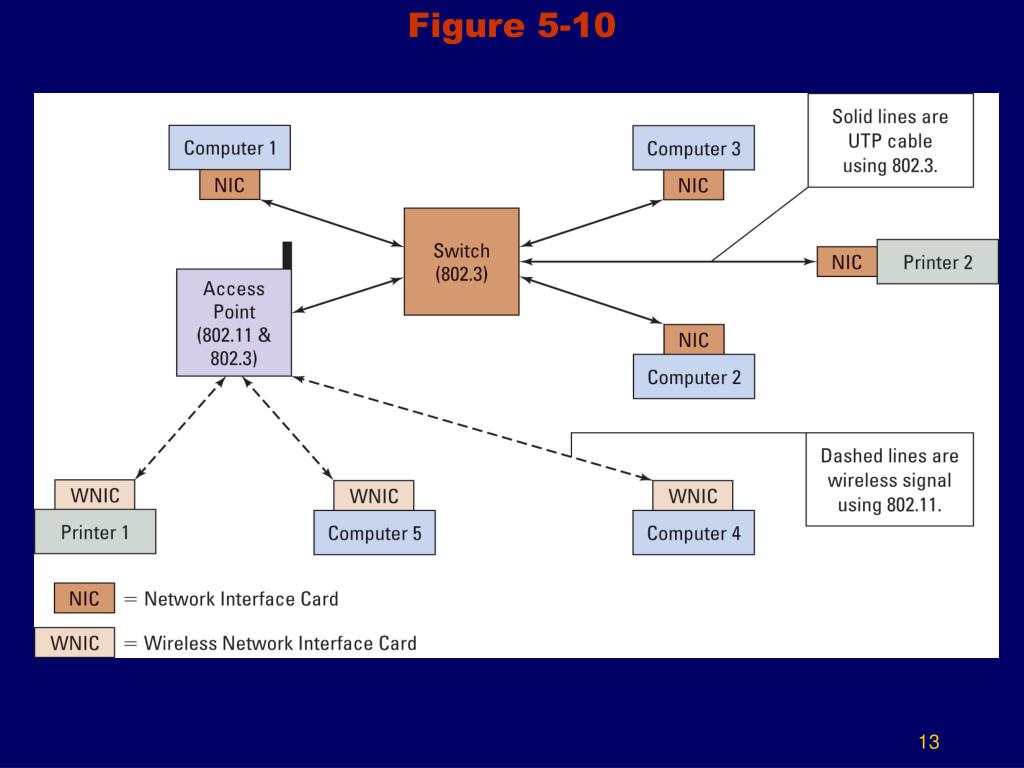 Figure 5-10

Computer 1
NIC

Computer 3
NIC

Solid lines are UTP cable using 802.3.

Switch (802.3)

NIC Printer 2

Access Point (802.11 & 802.3)

NIC
Computer 2

Dashed lines are wireless signal using 802.11.

WNIC
Printer 1

WNIC
Computer 5

WNIC
Computer 4

NIC = Network Interface Card

WNIC = Wireless Network Interface Card

13